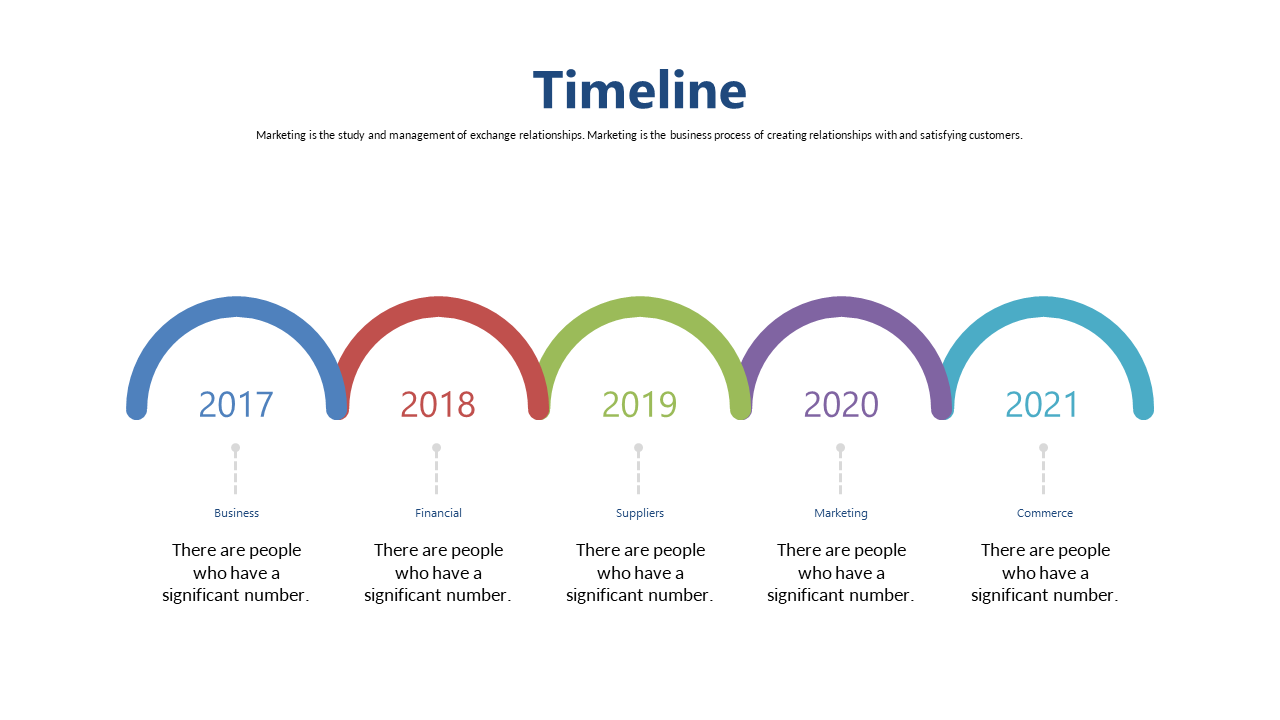 Timeline

Marketing is the study and management of exchange relationships. Marketing is the business process of creating relationships with and satisfying customers.

2017

Business

There are people who have a significant number.

2018

Financial

There are people who have a significant number.

2019

Suppliers

There are people who have a significant number.

2020

Marketing

There are people who have a significant number.

2021

Commerce

There are people who have a significant number.